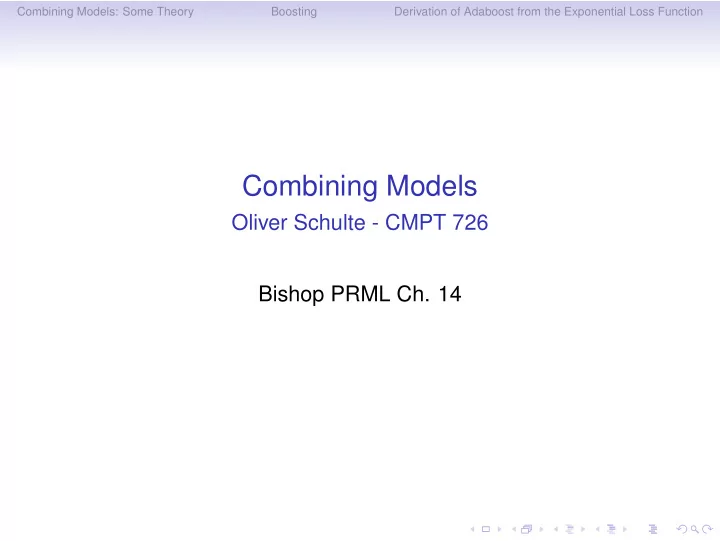 Combining Models: Some Theory Boosting Derivation of Adaboost from the Exponential Loss Function

Combining Models
Oliver Schulte - CMPT 726

Bishop PRML Ch. 14